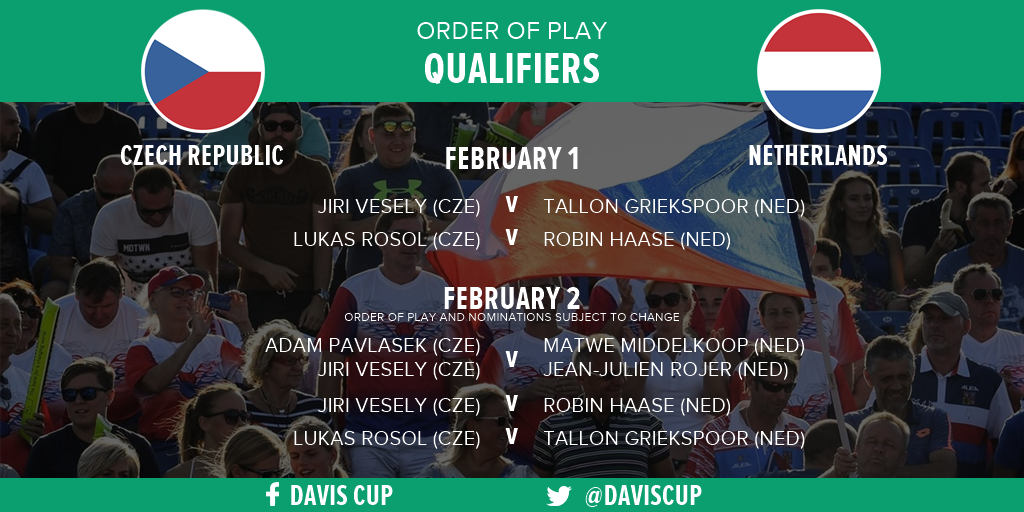 ORDER OF PLAY
QUALIFIERS

CZECH REPUBLIC

NETHERLANDS

FEBRUARY 1

JIRI VESELY (CZE) V TALLON GRIEKSPOOR (NED)
LUKAS ROSOL (CZE) V ROBIN HAASE (NED)

FEBRUARY 2
ORDER OF PLAY AND NOMINATIONS SUBJECT TO CHANGE

ADAM PAVLASEK (CZE)
JIRI VESELY (CZE) V MATWE MIDDELKOOP (NED)
JEAN-JULIEN ROJER (NED)

JIRI VESELY (CZE) V ROBIN HAASE (NED)
LUKAS ROSOL (CZE) V TALLON GRIEKSPOOR (NED)

DAVIS CUP

@DAVISCUP